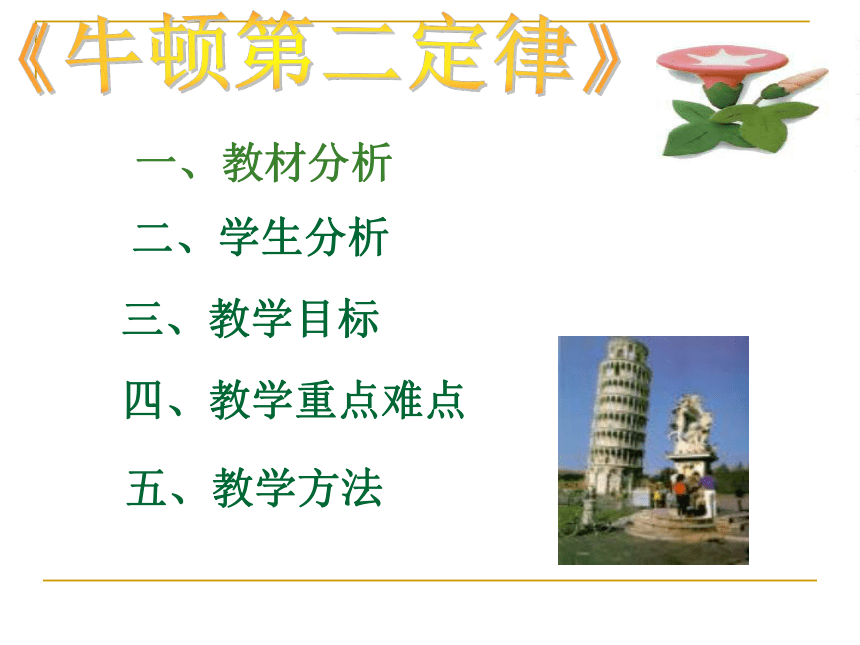 《牛顿第二定律》

一、教材分析

二、学生分析

三、教学目标

四、教学重点难点

五、教学方法